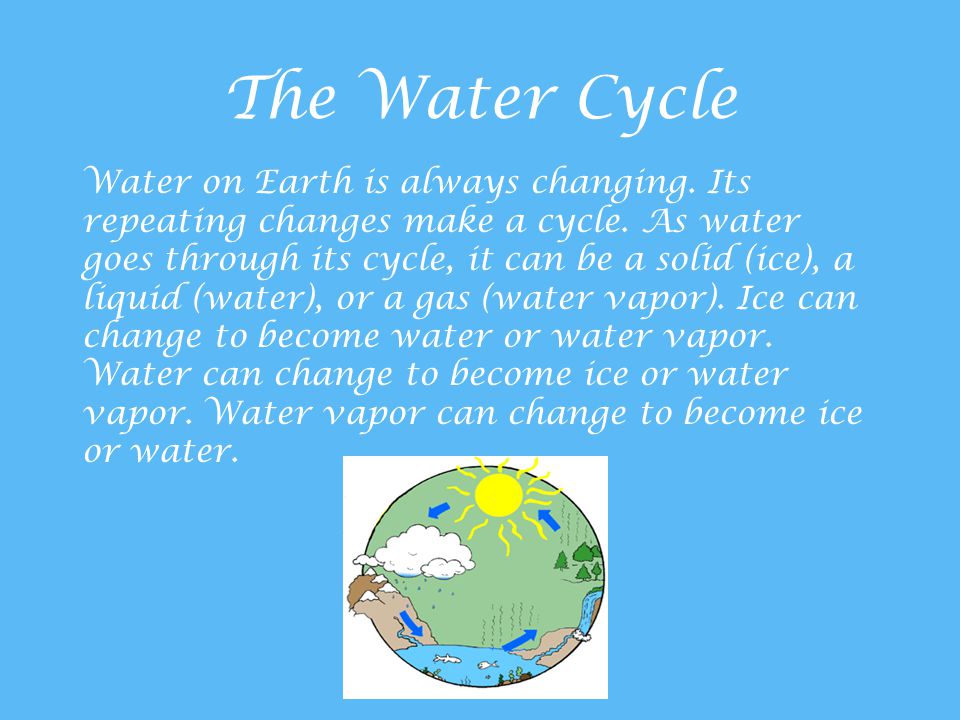 The Water Cycle

Water on Earth is always changing. Its repeating changes make a cycle. As water goes through its cycle, it can be a solid (ice), a liquid (water), or a gas (water vapor). Ice can change to become water or water vapor. Water can change to become ice or water vapor. Water vapor can change to become ice or water.